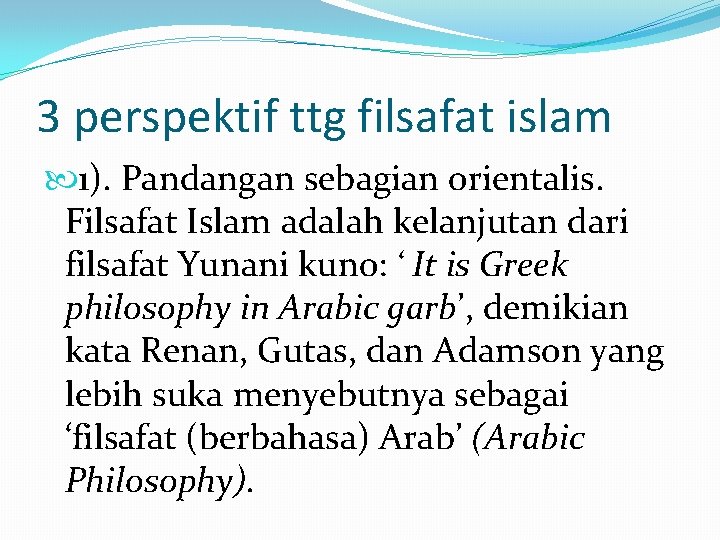 3 perspektif ttg filsafat islam

1). Pandangan sebagian orientalis. Filsafat Islam adalah kelanjutan dari filsafat Yunani kuno: ‘ It is Greek philosophy in Arabic garb’, demikian kata Renan, Gutas, dan Adamson yang lebih suka menyebutnya sebagai ‘filsafat (berbahasa) Arab’ (Arabic Philosophy).